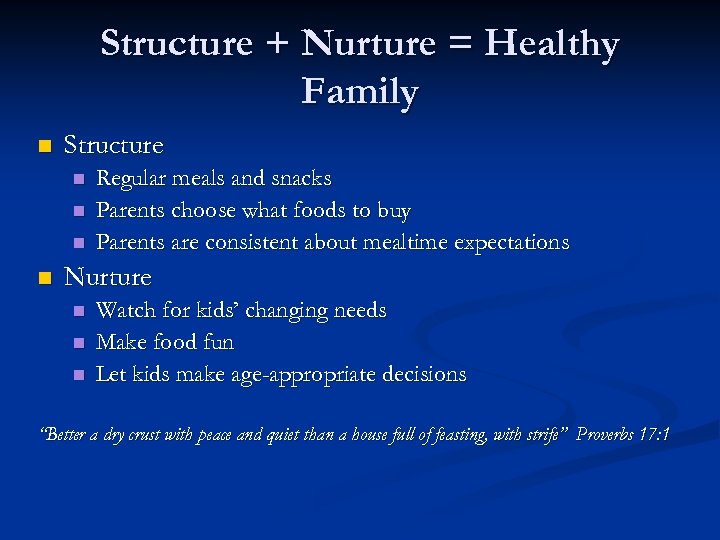 Structure + Nurture = Healthy Family

Structure
Regular meals and snacks
Parents choose what foods to buy
Parents are consistent about mealtime expectations

Nurture
Watch for kids' changing needs
Make food fun
Let kids make age-appropriate decisions

"Better a dry crust with peace and quiet than a house full of feasting, with strife" Proverbs 17:1